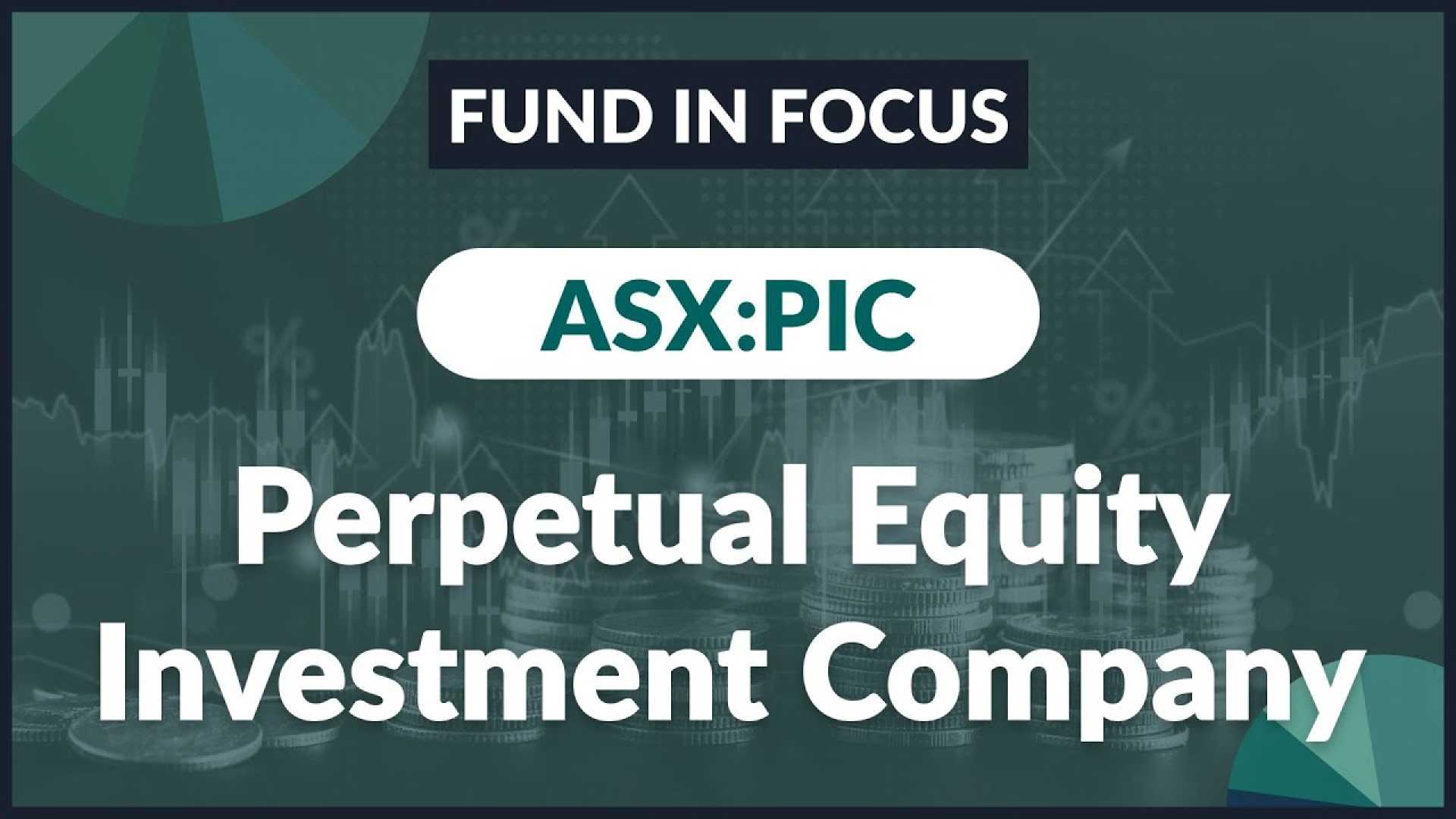 FUND IN FOCUS

ASX:PIC

Perpetual Equity Investment Company